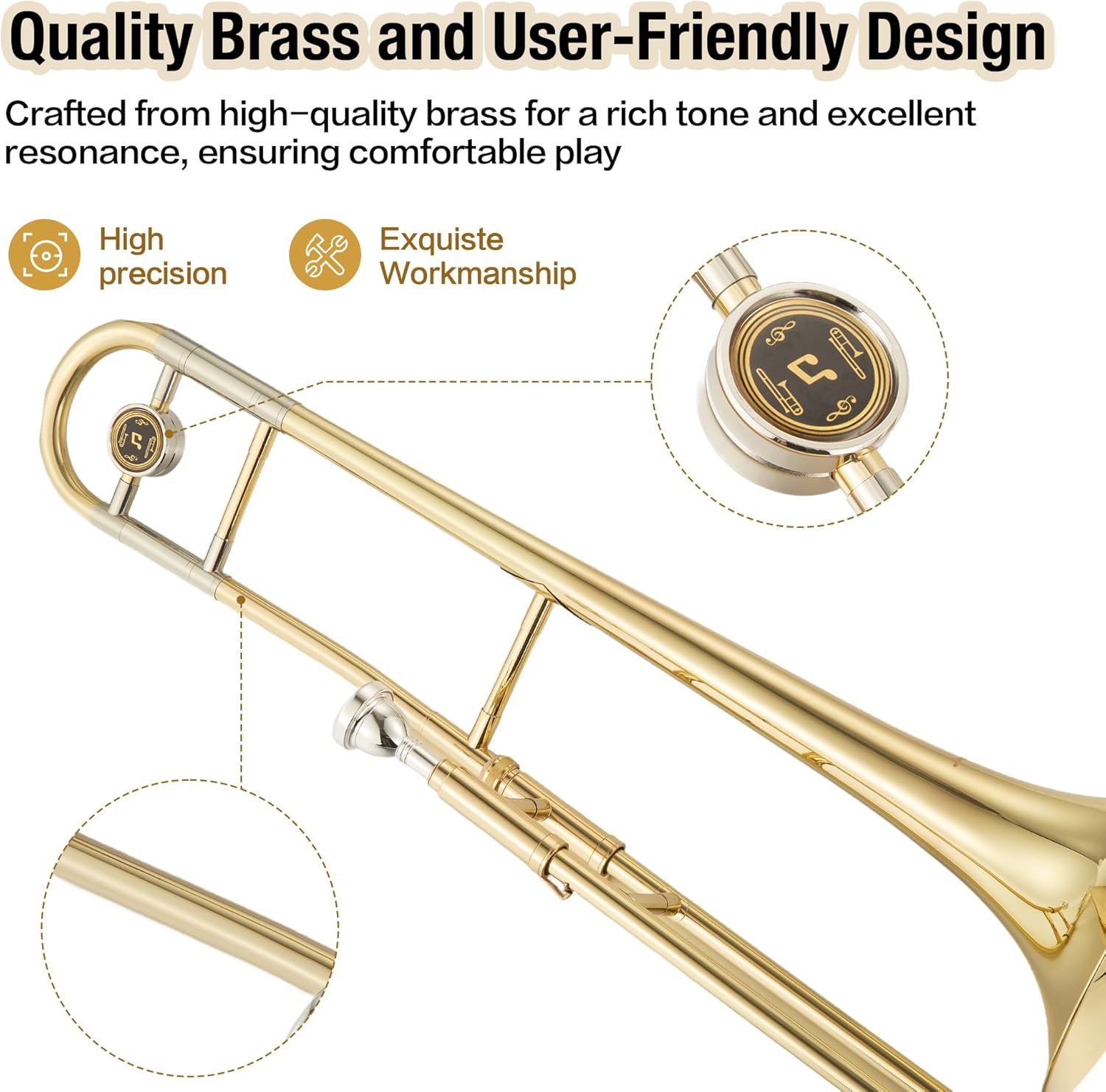 Quality Brass and User-Friendly Design

Crafted from high-quality brass for a rich tone and excellent resonance, ensuring comfortable play

High precision

Exquiste Workmanship